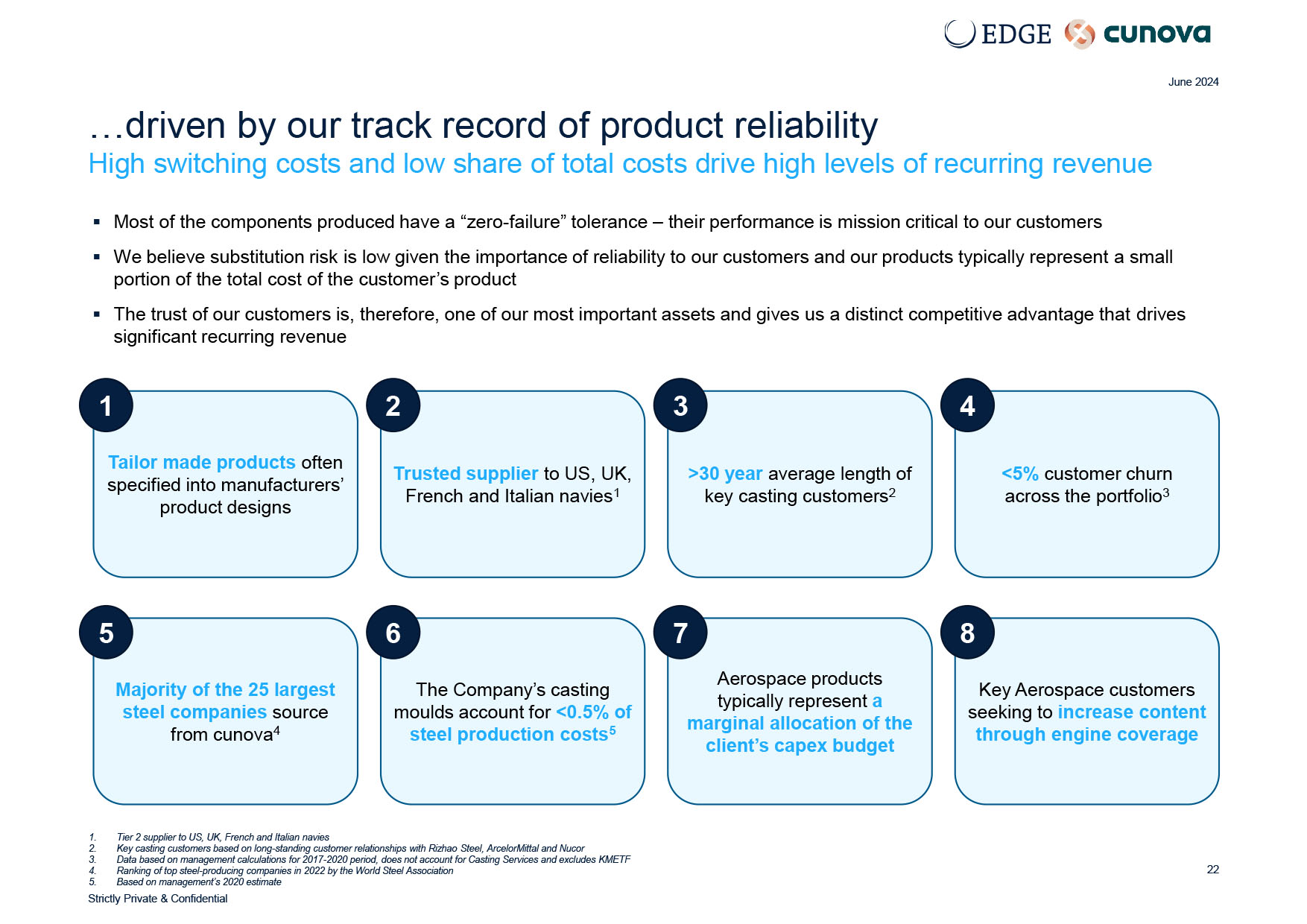 EDGE cunova

June 2024

…driven by our track record of product reliability

High switching costs and low share of total costs drive high levels of recurring revenue

▪ Most of the components produced have a “zero-failure” tolerance – their performance is mission critical to our customers

▪ We believe substitution risk is low given the importance of reliability to our customers and our products typically represent a small portion of the total cost of the customer’s product

▪ The trust of our customers is, therefore, one of our most important assets and gives us a distinct competitive advantage that drives significant recurring revenue

1
Tailor made products often specified into manufacturers’ product designs

2
Trusted supplier to US, UK, French and Italian navies$^1$

3
>30 year average length of key casting customers$^2$

4
<5% customer churn across the portfolio$^3$

5
Majority of the 25 largest steel companies source from cunova$^4$

6
The Company’s casting moulds account for <0.5% of steel production costs$^5$

7
Aerospace products typically represent a marginal allocation of the client’s capex budget

8
Key Aerospace customers seeking to increase content through engine coverage

1. Tier 2 supplier to US, UK, French and Italian navies
2. Key casting customers based on long-standing customer relationships with Rizhao Steel, ArcelorMittal and Nucor
3. Data based on management calculations for 2017-2020 period, does not account for Casting Services and excludes KMETF
4. Ranking of top steel-producing companies in 2022 by the World Steel Association
5. Based on management’s 2020 estimate

Strictly Private & Confidential

22